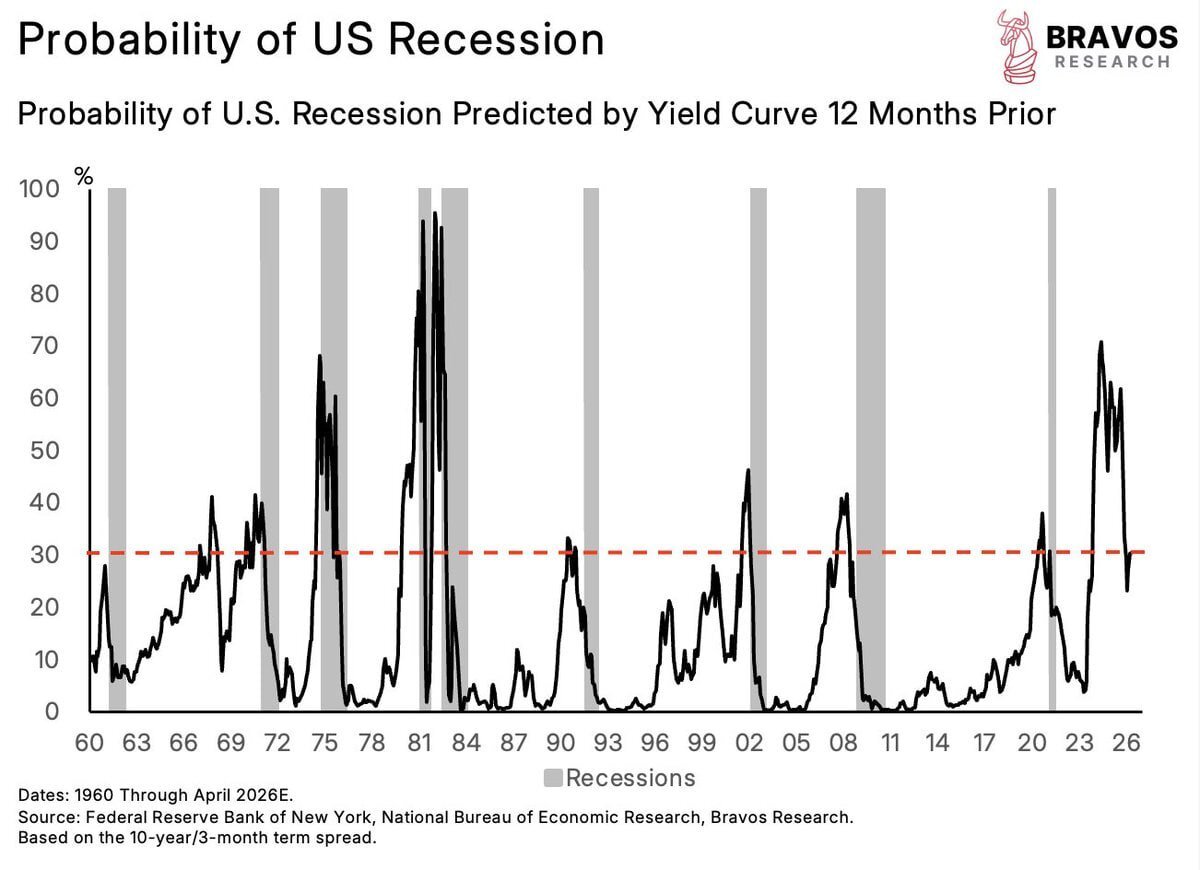 Probability of US Recession

BRAVOS RESEARCH

Probability of U.S. Recession Predicted by Yield Curve 12 Months Prior

%

100
90
80
70
60
50
40
30
20
10
0

60 63 66 69 72 75 78 81 84 87 90 93 96 99 02 05 08 11 14 17 20 23 26

Recessions

Dates: 1960 Through April 2026E.
Source: Federal Reserve Bank of New York, National Bureau of Economic Research, Bravos Research.
Based on the 10-year/3-month term spread.